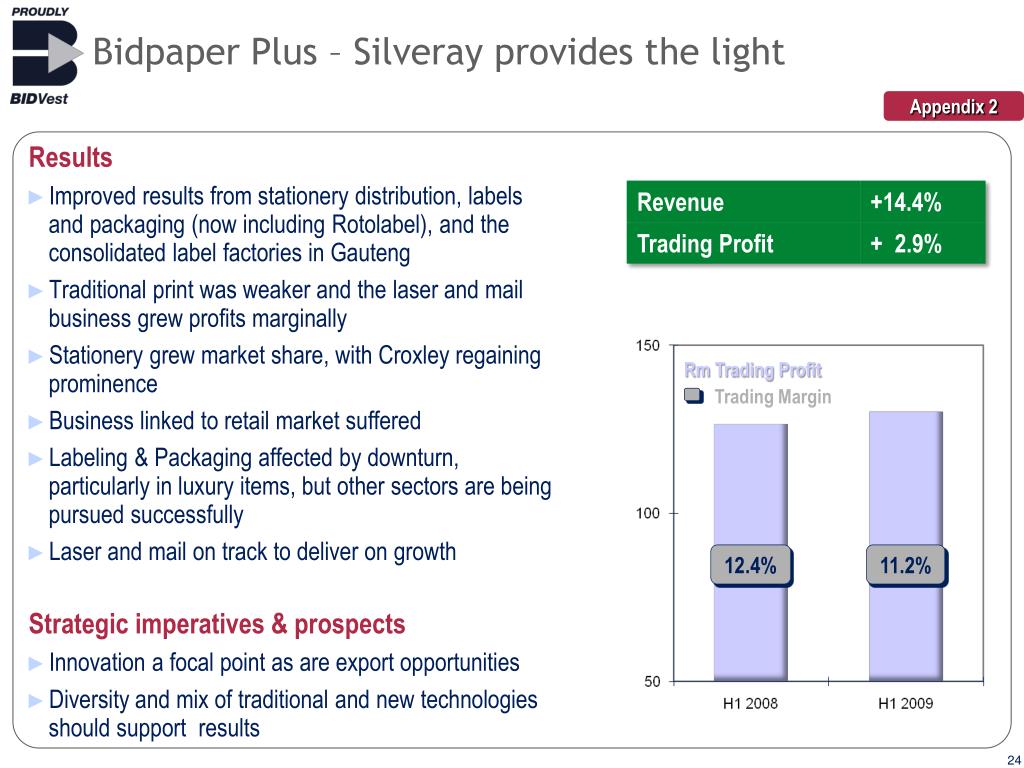 PROUDLY
BIDVest

Bidpaper Plus – Silveray provides the light

Appendix 2

Results

► Improved results from stationery distribution, labels and packaging (now including Rotolabel), and the consolidated label factories in Gauteng

► Traditional print was weaker and the laser and mail business grew profits marginally

► Stationery grew market share, with Croxley regaining prominence

► Business linked to retail market suffered

► Labeling & Packaging affected by downturn, particularly in luxury items, but other sectors are being pursued successfully

► Laser and mail on track to deliver on growth

Strategic imperatives & prospects

► Innovation a focal point as are export opportunities

► Diversity and mix of traditional and new technologies should support results

| Revenue | +14.4% |
|---|---|
| Trading Profit | + 2.9% |

150
100
50
Rm Trading Profit
Trading Margin
12.4%
11.2%
H1 2008
H1 2009

24